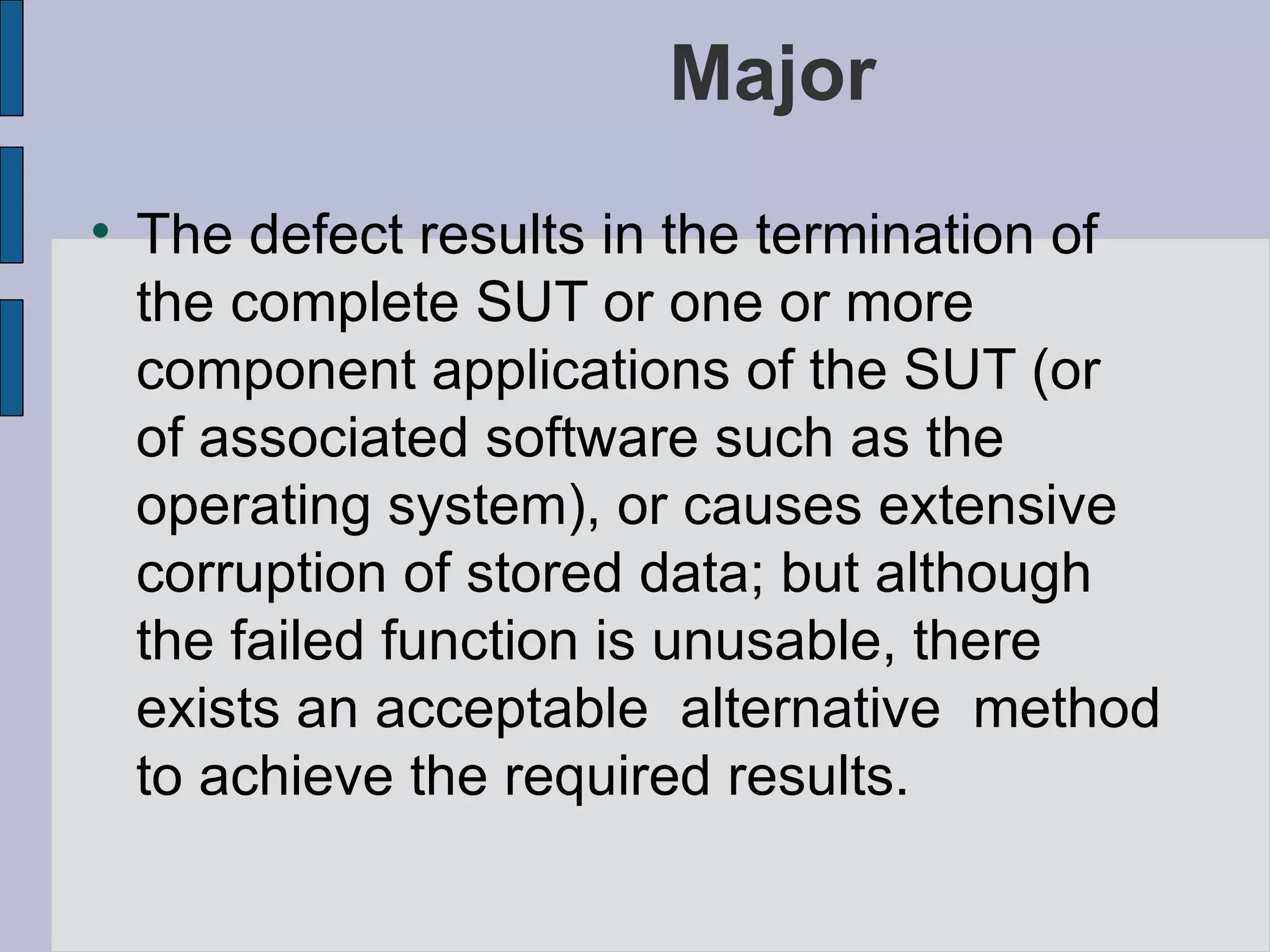 Major

• The defect results in the termination of the complete SUT or one or more component applications of the SUT (or of associated software such as the operating system), or causes extensive corruption of stored data; but although the failed function is unusable, there exists an acceptable alternative method to achieve the required results.